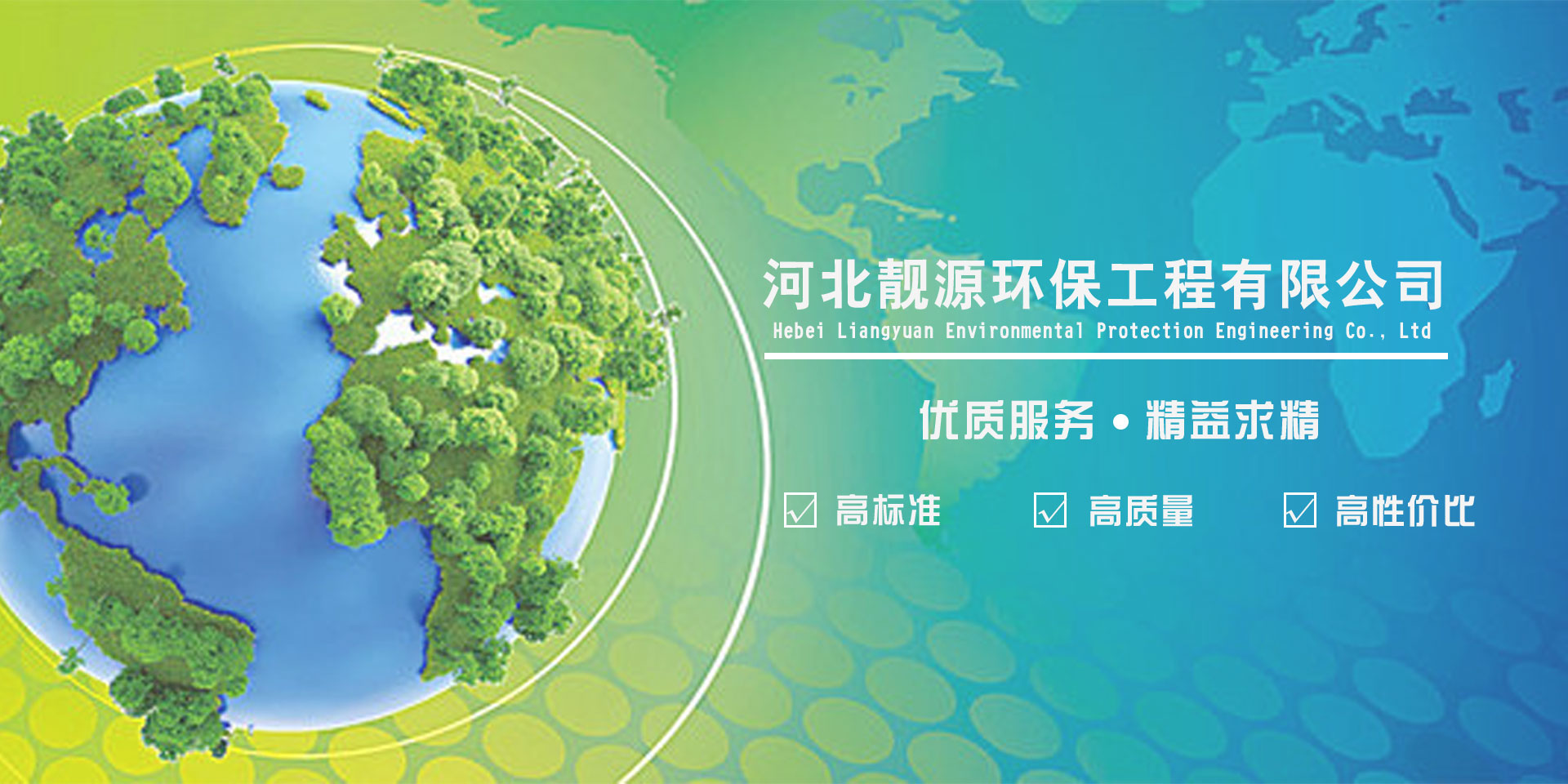 河北靓源环保工程有限公司
Hebei Liangyuan Environmental Protection Engineering Co., Ltd

优质服务 • 精益求精

☑ 高标准 ☑ 高质量 ☑ 高性价比